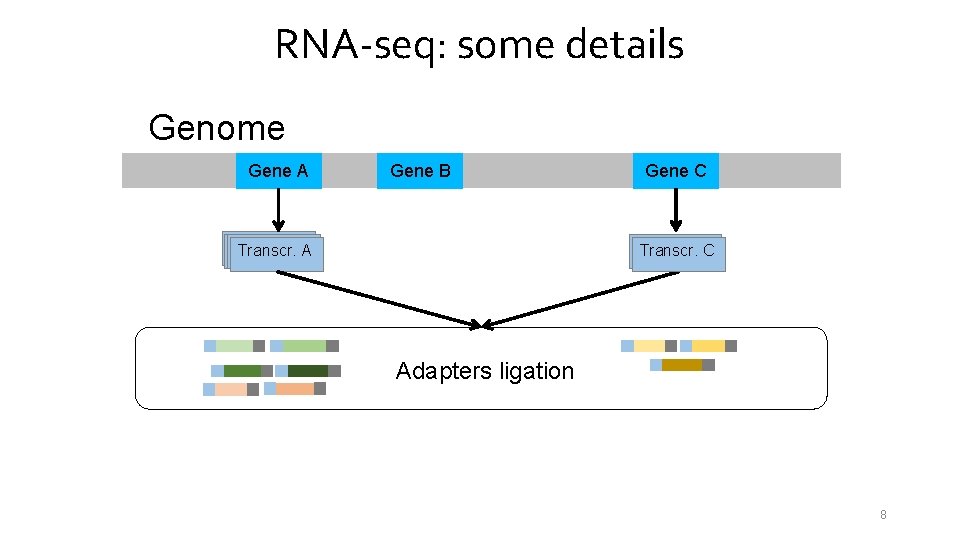 RNA-seq: some details

Genome

Gene A

Gene B

Gene C

Transcr. A

Transcr. C

Adapters ligation

8